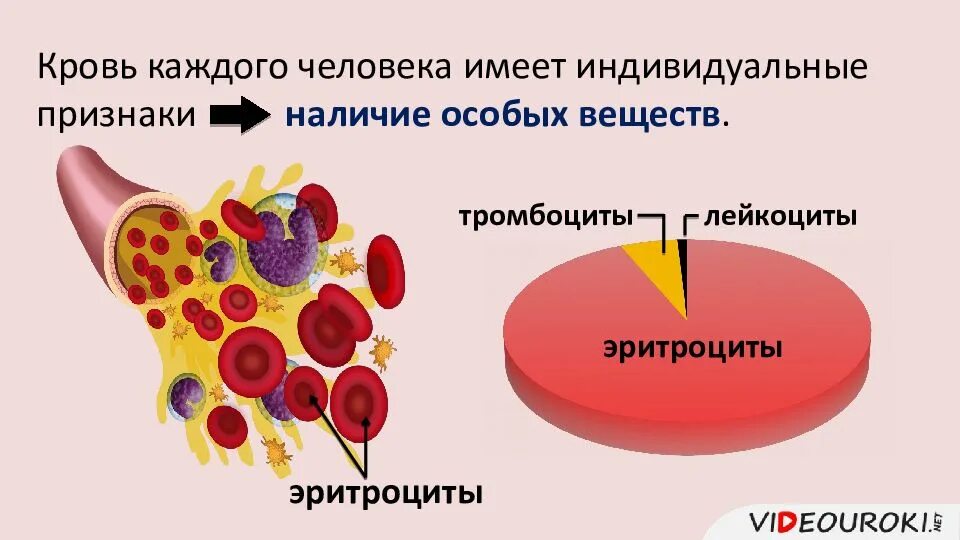 Кровь каждого человека имеет индивидуальные признаки наличие особых веществ.

тромбоциты

лейкоциты

эритроциты

эритроциты

VIDEOUROKI.NET